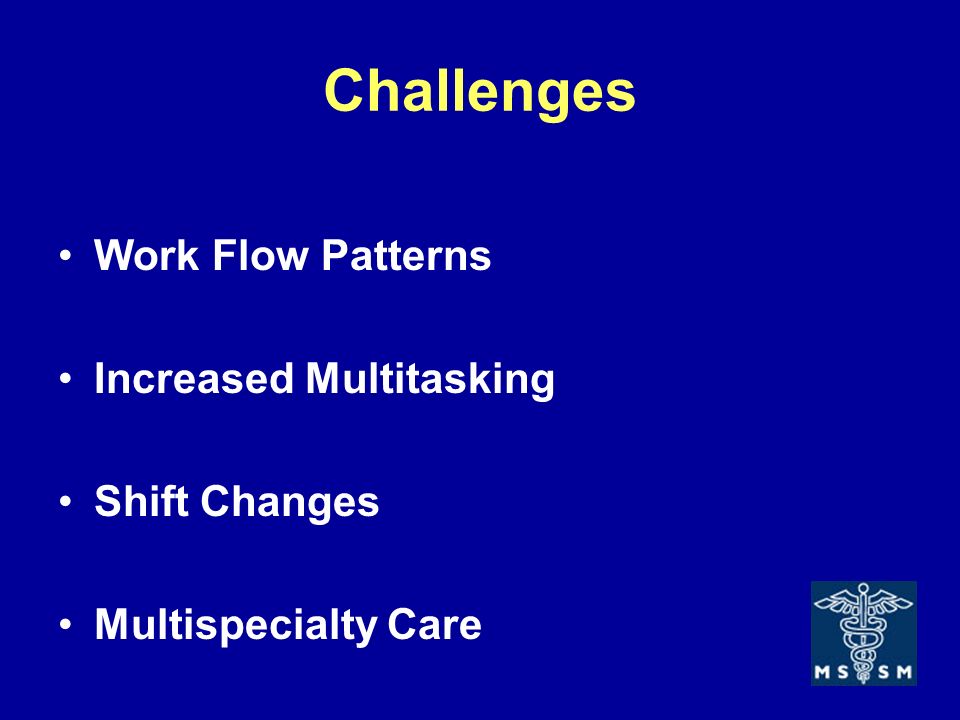 Challenges

• Work Flow Patterns

• Increased Multitasking

• Shift Changes

• Multispecialty Care

MS SM